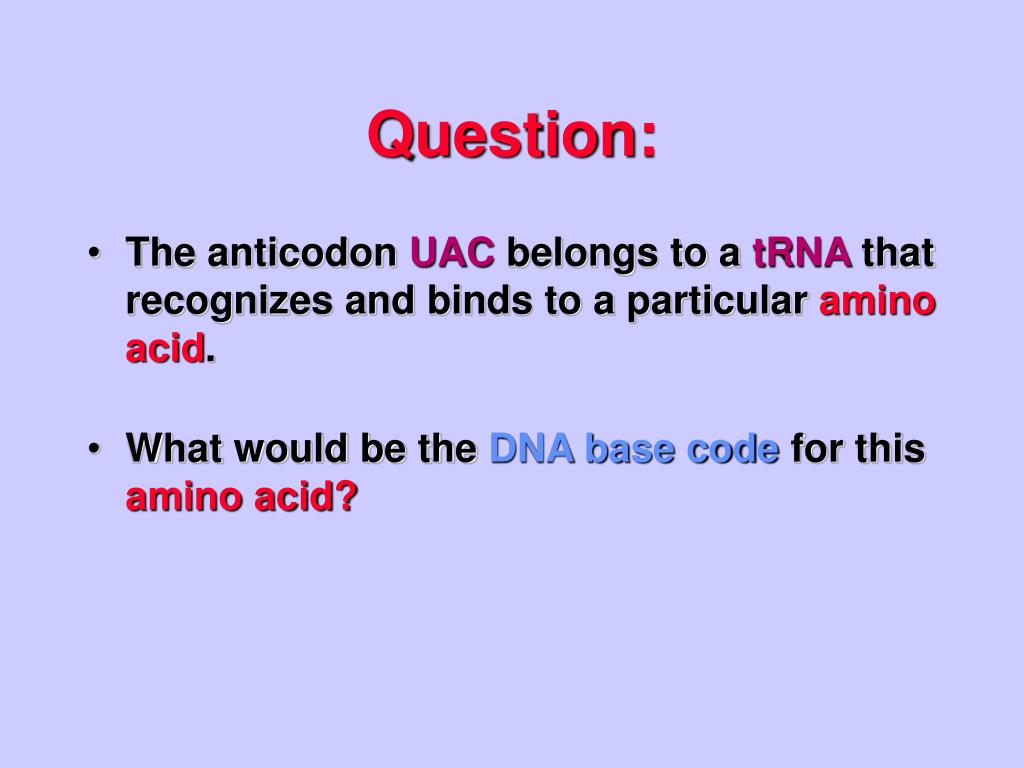 Question:

• The anticodon UAC belongs to a tRNA that recognizes and binds to a particular amino acid.

• What would be the DNA base code for this amino acid?